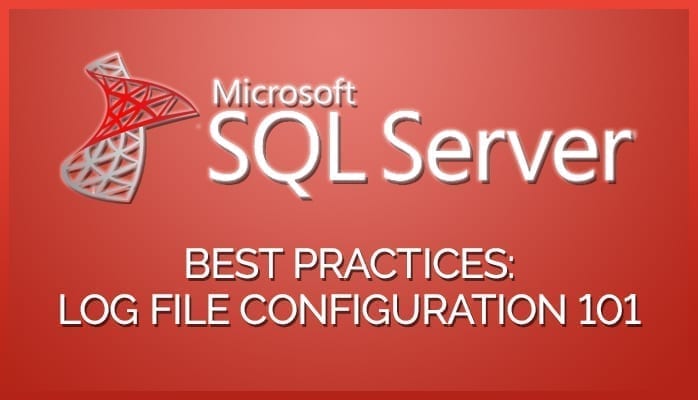 Microsoft
SQL Server

BEST PRACTICES:
LOG FILE CONFIGURATION 101